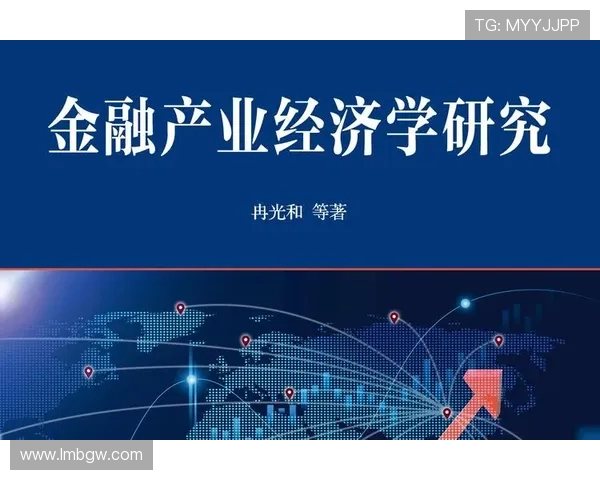 TG: MYYJJPP

金融产业经济学研究

冉光和 等著

www.lmbgw.com